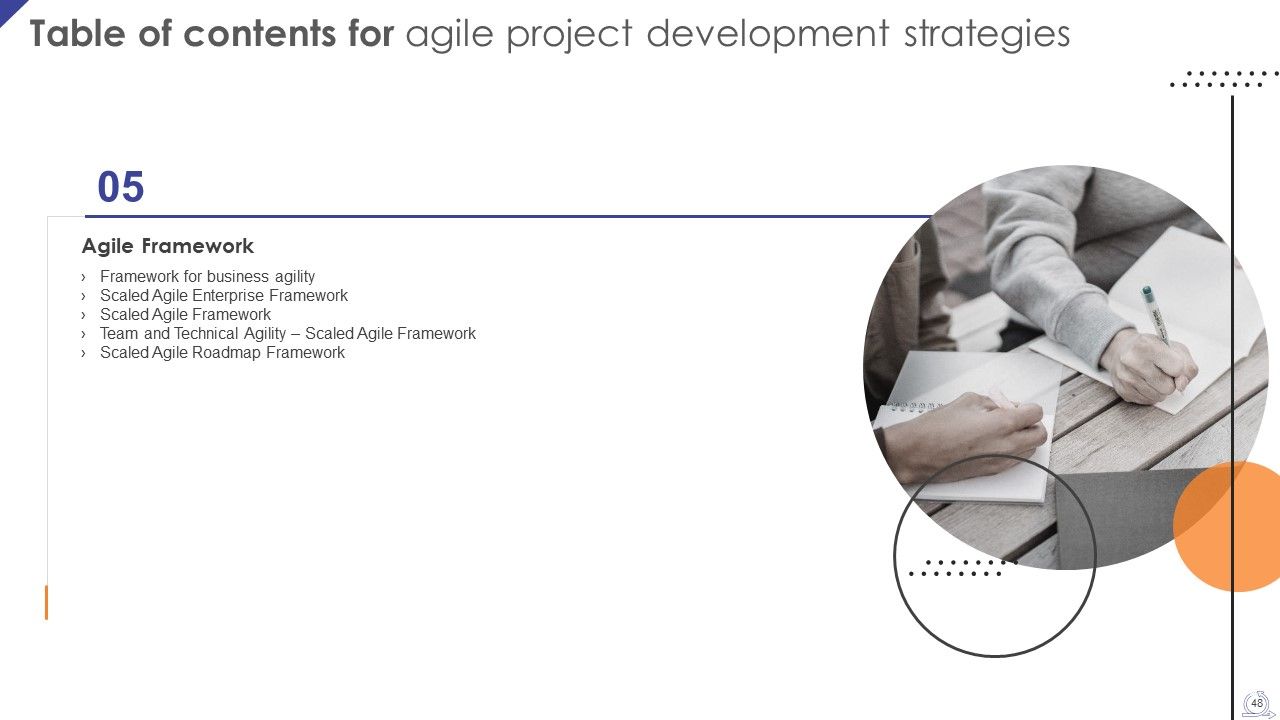 Table of contents for agile project development strategies

05

Agile Framework

› Framework for business agility
› Scaled Agile Enterprise Framework
› Scaled Agile Framework
› Team and Technical Agility – Scaled Agile Framework
› Scaled Agile Roadmap Framework

48